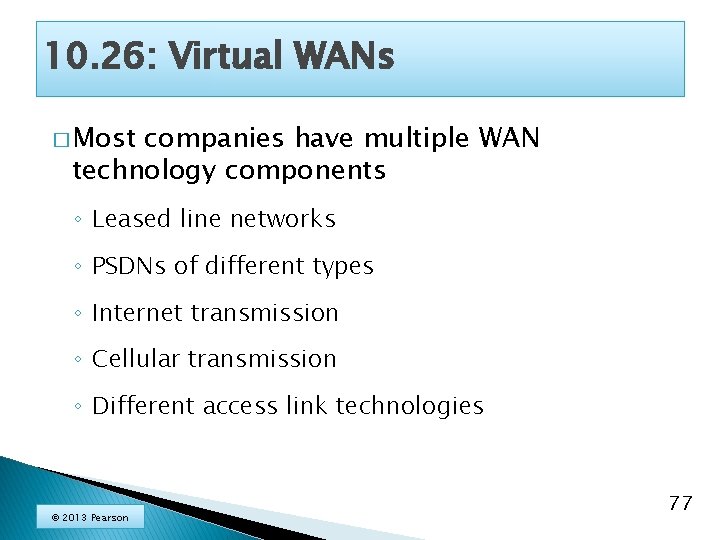 10.26: Virtual WANs

□ Most companies have multiple WAN technology components

◦ Leased line networks

◦ PSDNs of different types

◦ Internet transmission

◦ Cellular transmission

◦ Different access link technologies

© 2013 Pearson

77